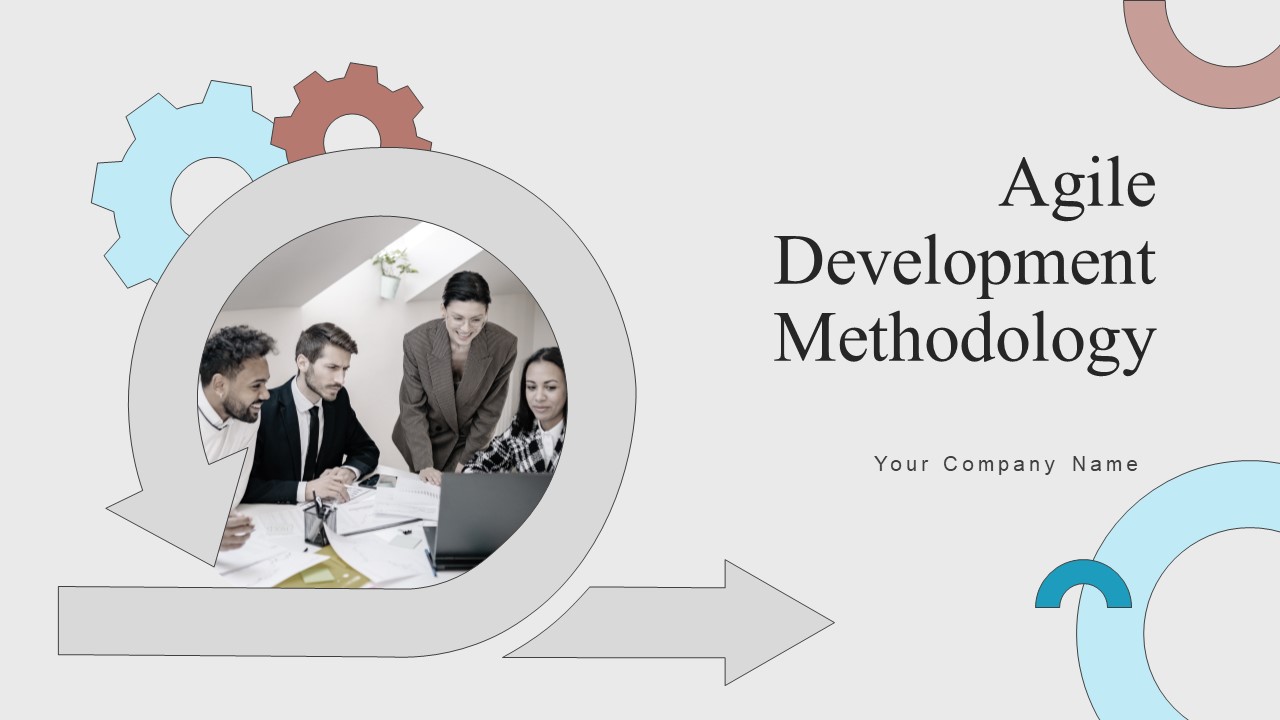 Agile Development Methodology

Your Company Name